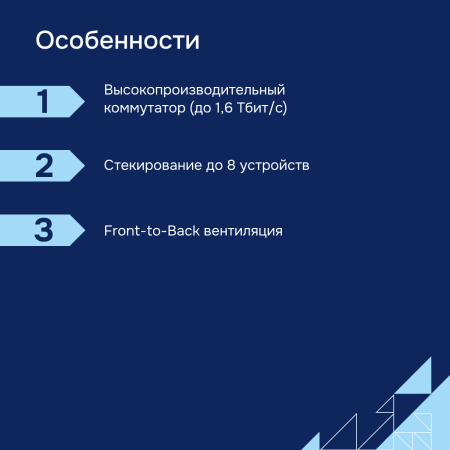 Особенности

1

Высокопроизводительный коммутатор (до 1,6 Тбит/с)

2

Стекирование до 8 устройств

3

Front-to-Back вентиляция